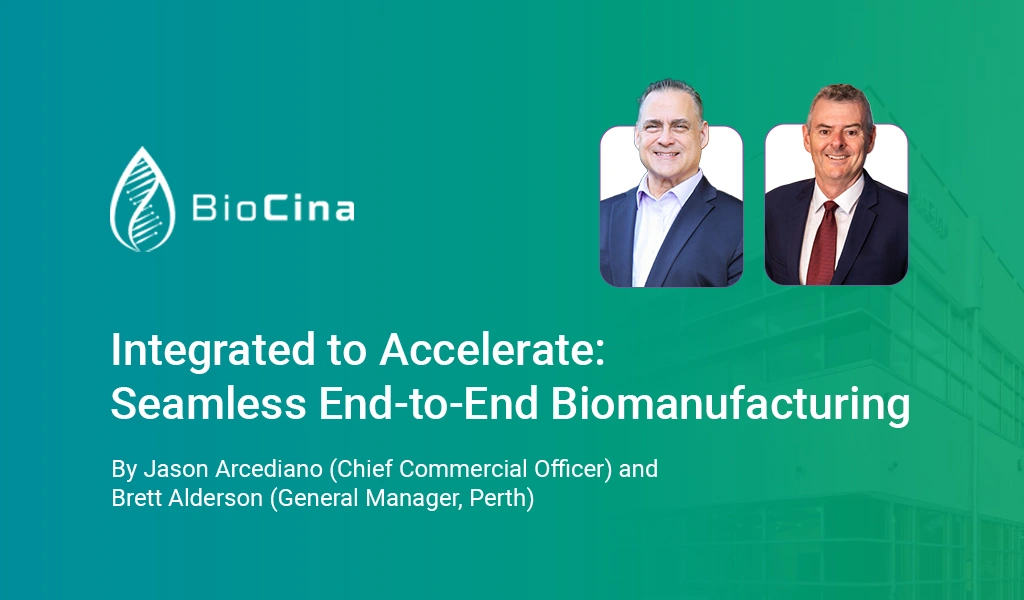 BioCina

Integrated to Accelerate: Seamless End-to-End Biomanufacturing

By Jason Arcediano (Chief Commercial Officer) and Brett Alderson (General Manager, Perth)